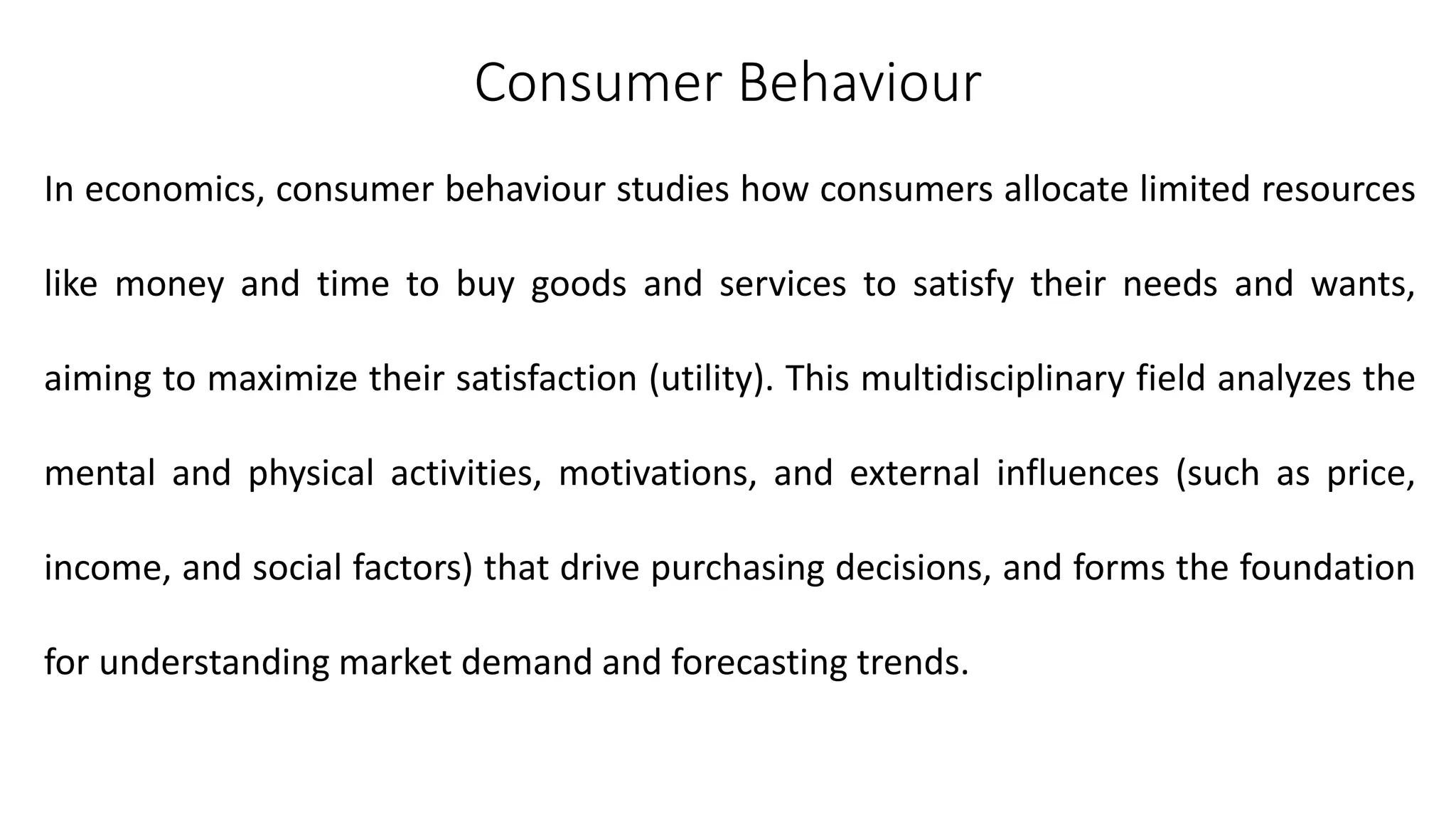 Consumer Behaviour

In economics, consumer behaviour studies how consumers allocate limited resources like money and time to buy goods and services to satisfy their needs and wants, aiming to maximize their satisfaction (utility). This multidisciplinary field analyzes the mental and physical activities, motivations, and external influences (such as price, income, and social factors) that drive purchasing decisions, and forms the foundation for understanding market demand and forecasting trends.